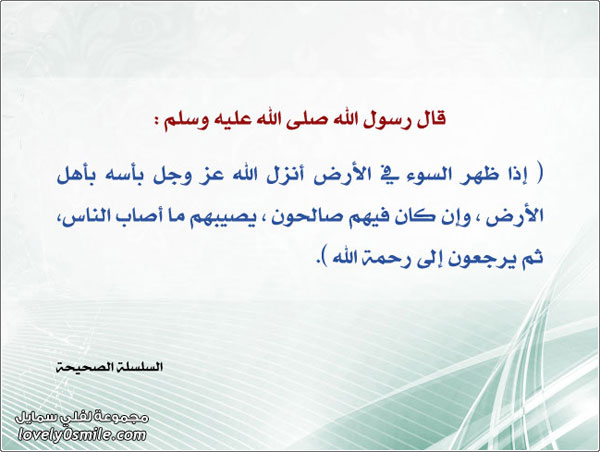 قال رسول الله صلى الله عليه وسلم :

( إذا ظهر السوء في الأرض أنزل الله عز وجل بأسه بأهل الأرض ، وإن كان فيهم صالحون ، يصيبهم ما أصاب الناس، ثم يرجعون إلى رحمة الله ).

السلسلة الصحيحة

مجموعة لفلي سمايل
lovely0smile.com